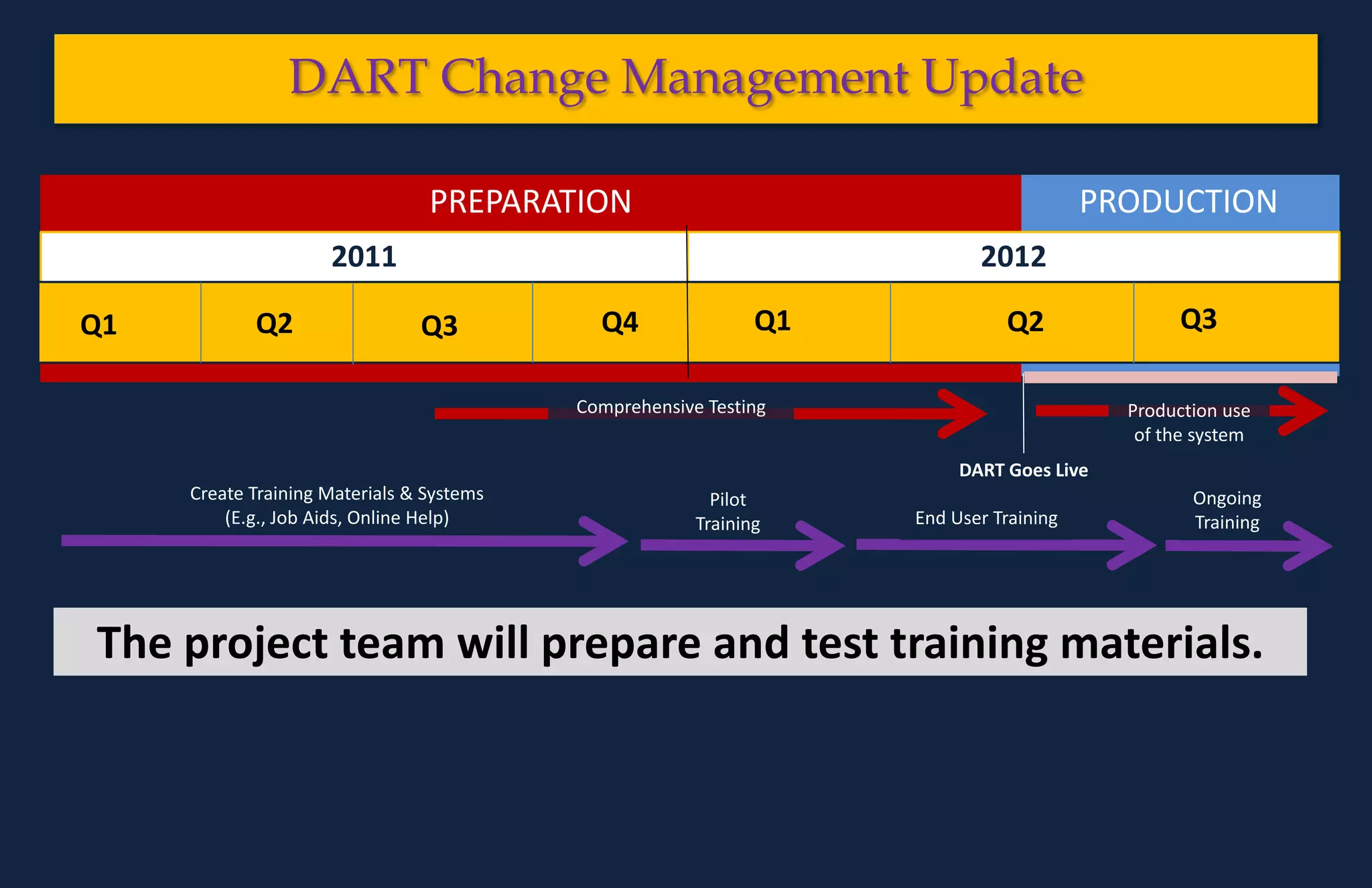 DART Change Management Update

PREPARATION

PRODUCTION

2011

2012

Q1 Q2 Q3 Q4 Q1 Q2 Q3

Comprehensive Testing

Production use of the system

DART Goes Live

Create Training Materials & Systems (E.g., Job Aids, Online Help)

Pilot Training

End User Training

Ongoing Training

The project team will prepare and test training materials.